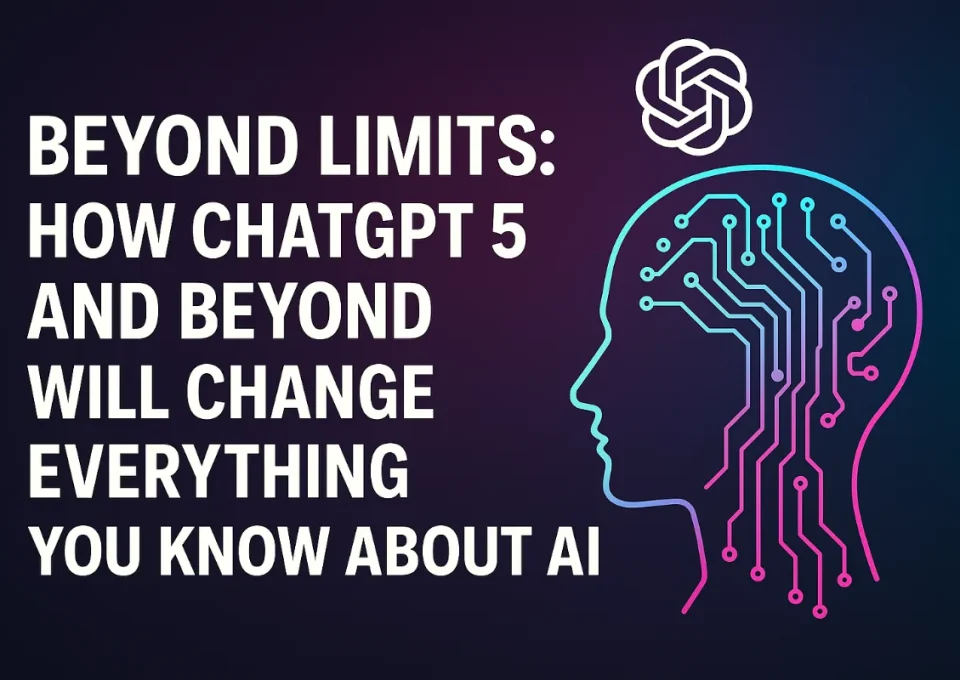 BEYOND LIMITS: HOW CHATGPT 5 AND BEYOND WILL CHANGE EVERYTHING YOU KNOW ABOUT AI